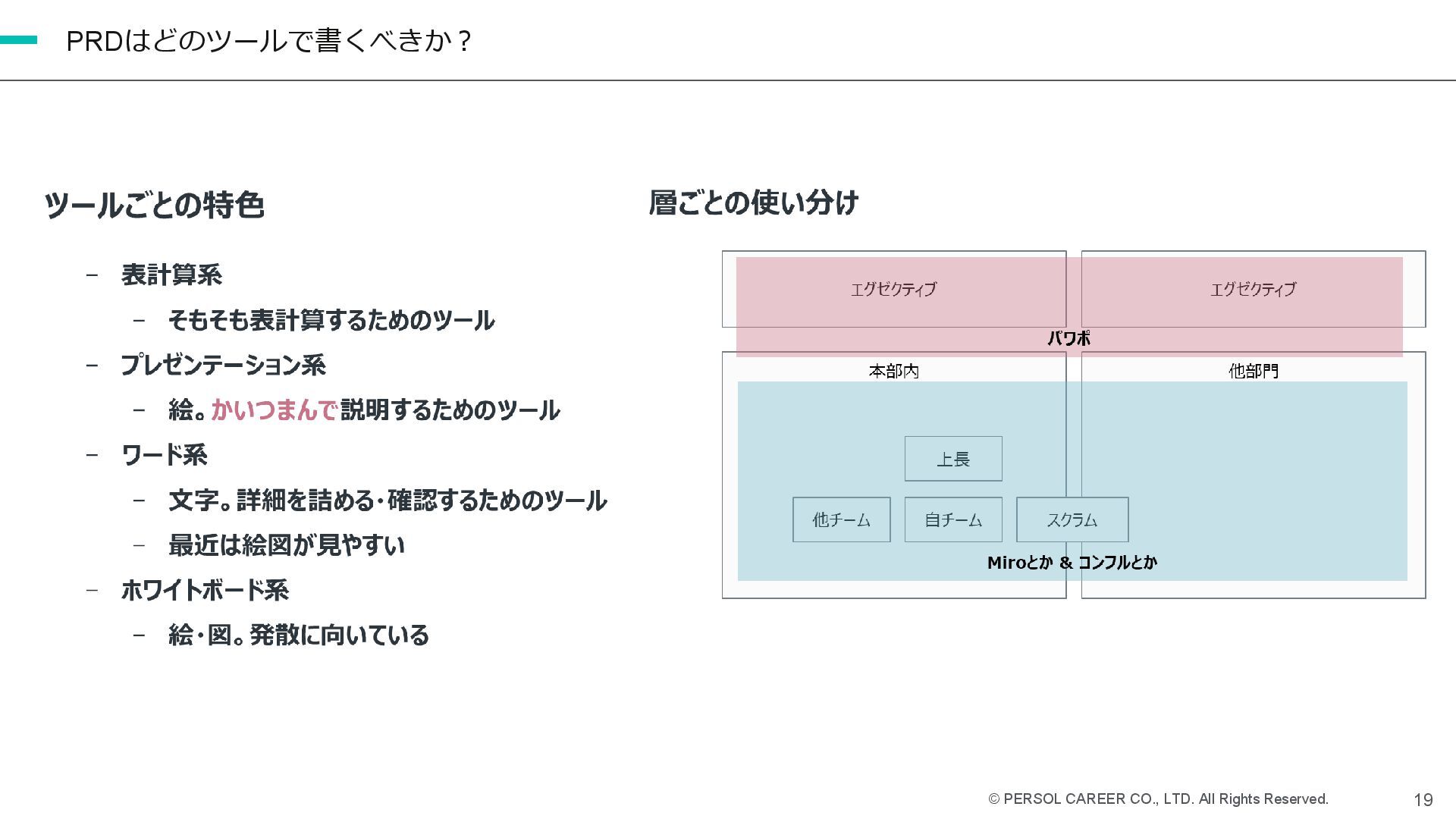 PRDはどのツールで書くべきか？

ツールごとの特色

– 表計算系
  – そもそも表計算するためのツール
– プレゼンテーション系
  – 絵。かいつまんで説明するためのツール
– ワード系
  – 文字。詳細を詰める･確認するためのツール
  – 最近は絵図が見やすい
– ホワイトボード系
  – 絵･図。発散に向いている

層ごとの使い分け

エグゼクティブ

エグゼクティブ

パワポ

本部内

他部門

上長

他チーム

自チーム

スクラム

Miroとか & コンフルとか

© PERSOL CAREER CO., LTD. All Rights Reserved.

19